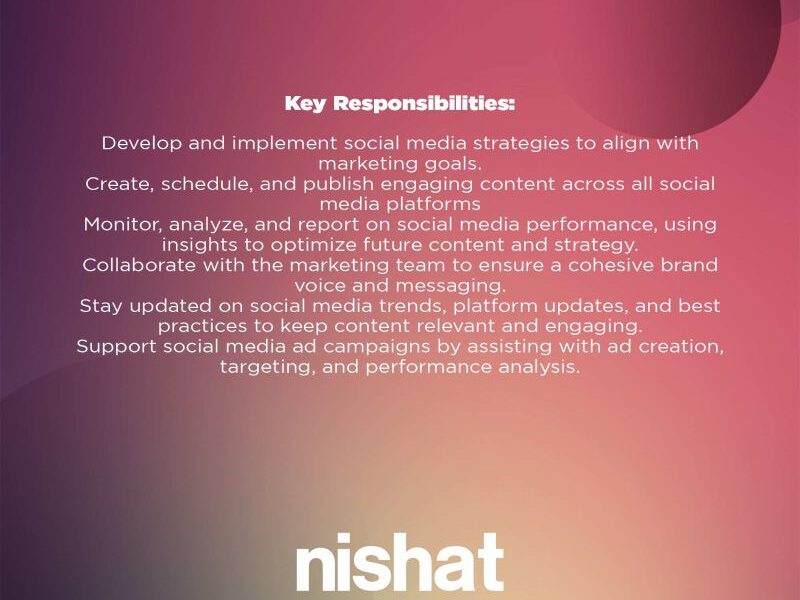 Key Responsibilities:

Develop and implement social media strategies to align with marketing goals.
Create, schedule, and publish engaging content across all social media platforms
Monitor, analyze, and report on social media performance, using insights to optimize future content and strategy.
Collaborate with the marketing team to ensure a cohesive brand voice and messaging.
Stay updated on social media trends, platform updates, and best practices to keep content relevant and engaging.
Support social media ad campaigns by assisting with ad creation, targeting, and performance analysis.

nishat